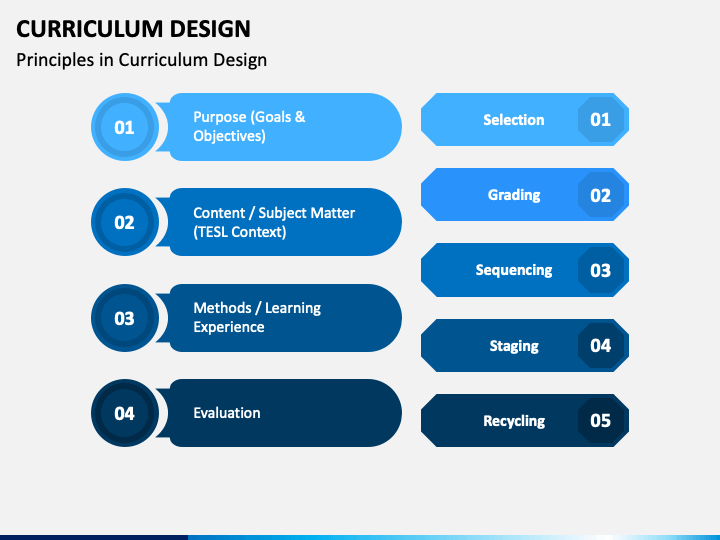 CURRICULUM DESIGN
Principles in Curriculum Design

01
Purpose (Goals & Objectives)

02
Content / Subject Matter (TESL Context)

03
Methods / Learning Experience

04
Evaluation

Selection
01

Grading
02

Sequencing
03

Staging
04

Recycling
05